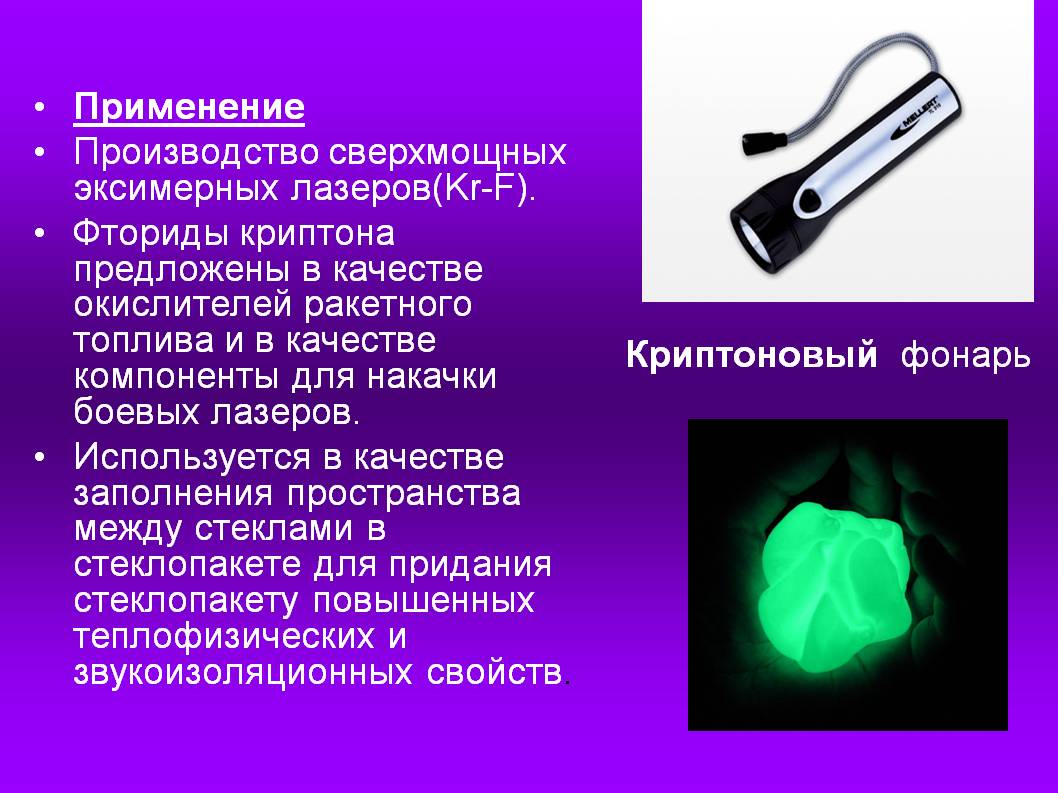 • Применение
• Производство сверхмощных эксимерных лазеров(Kr-F).
• Фториды криптона предложены в качестве окислителей ракетного топлива и в качестве компоненты для накачки боевых лазеров.
• Используется в качестве заполнения пространства между стеклами в стеклопакете для придания стеклопакету повышенных теплофизических и звукоизоляционных свойств.

MELLERT

Криптоновый фонарь